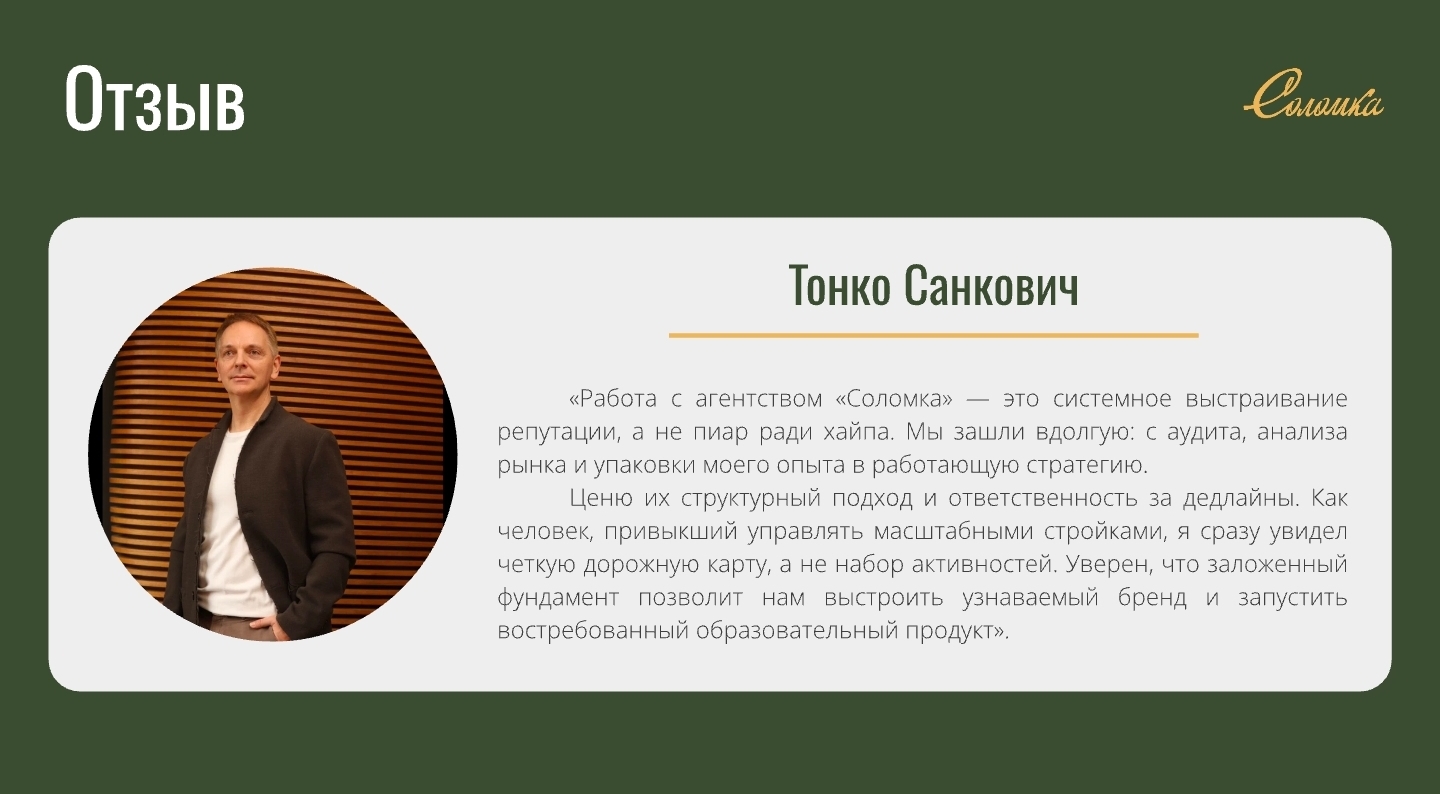 Отзыв

Соломка

Тонко Санкович

«Работа с агентством «Соломка» — это системное выстраивание репутации, а не пиар ради хайпа. Мы зашли вдолгую: с аудита, анализа рынка и упаковки моего опыта в работающую стратегию.

Ценю их структурный подход и ответственность за дедлайны. Как человек, привыкший управлять масштабными стройками, я сразу увидел четкую дорожную карту, а не набор активностей. Уверен, что заложенный фундамент позволит нам выстроить узнаваемый бренд и запустить востребованный образовательный продукт».